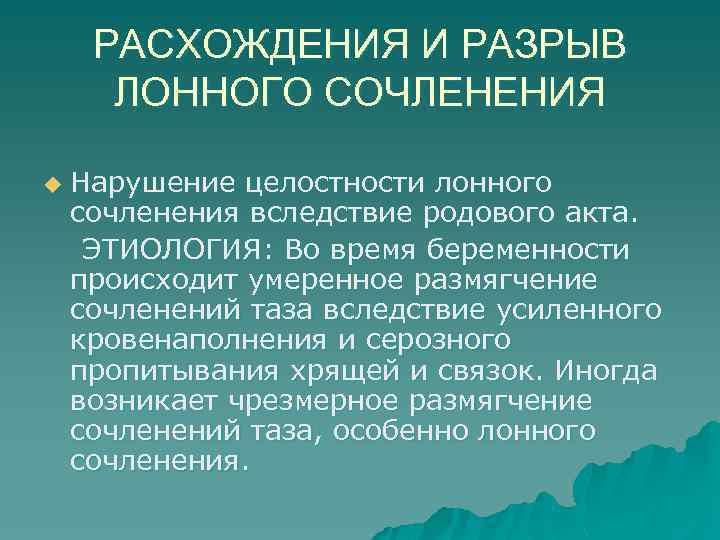 РАСХОЖДЕНИЯ И РАЗРЫВ ЛОННОГО СОЧЛЕНЕНИЯ

Нарушение целостности лонного сочленения вследствие родового акта.

ЭТИОЛОГИЯ: Во время беременности происходит умеренное размягчение сочленений таза вследствие усиленного кровенаполнения и серозного пропитывания хрящей и связок. Иногда возникает чрезмерное размягчение сочленений таза, особенно лонного сочленения.